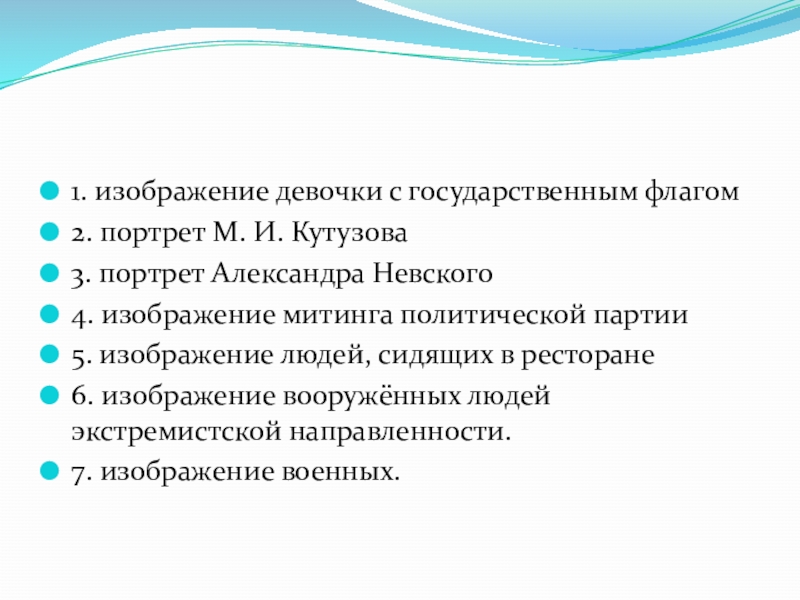 1. изображение девочки с государственным флагом

2. портрет М. И. Кутузова

3. портрет Александра Невского

4. изображение митинга политической партии

5. изображение людей, сидящих в ресторане

6. изображение вооружённых людей экстремистской направленности.

7. изображение военных.